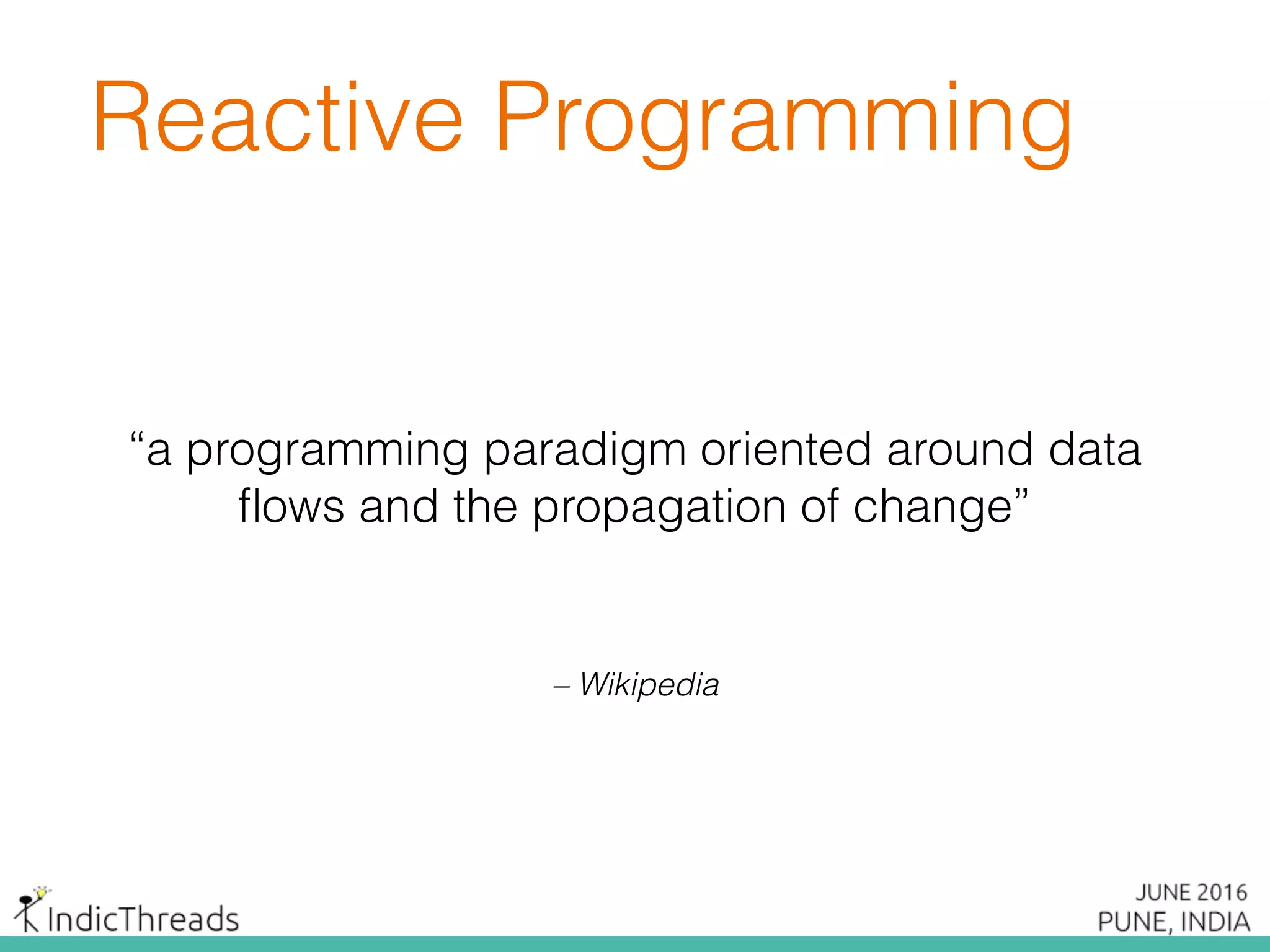 Reactive Programming

“a programming paradigm oriented around data flows and the propagation of change”

– Wikipedia

IndicThreads

JUNE 2016
PUNE, INDIA